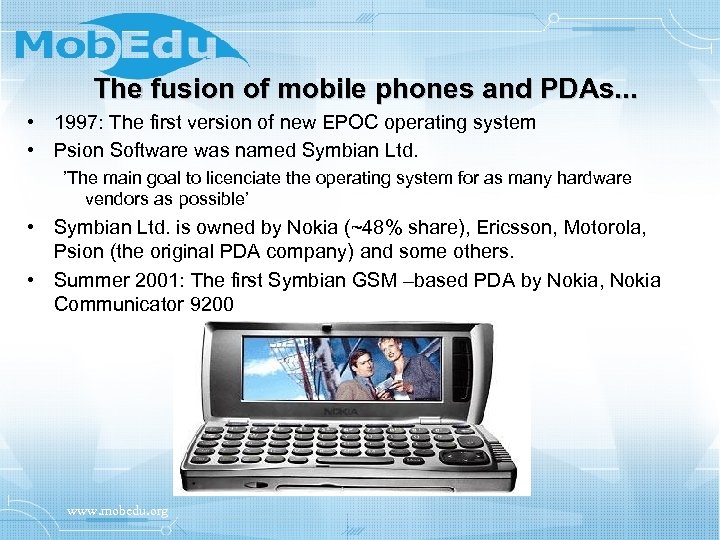 MobEdu

The fusion of mobile phones and PDAs...

• 1997: The first version of new EPOC operating system
• Psion Software was named Symbian Ltd.
’The main goal to licenciate the operating system for as many hardware vendors as possible’
• Symbian Ltd. is owned by Nokia (~48% share), Ericsson, Motorola, Psion (the original PDA company) and some others.
• Summer 2001: The first Symbian GSM –based PDA by Nokia, Nokia Communicator 9200

NOKIA

www.mobedu.org